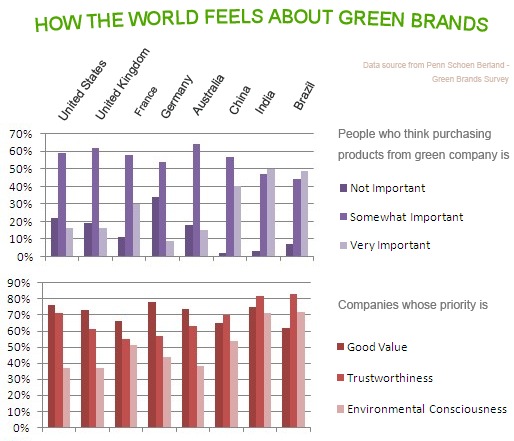 HOW THE WORLD FEELS ABOUT GREEN BRANDS

Data source from Penn Schoen Berland - Green Brands Survey

United States
United Kingdom
France
Germany
Australia
China
India
Brazil

70%
60%
50%
40%
30%
20%
10%
0%

People who think purchasing products from green company is

Not Important
Somewhat Important
Very Important

90%
80%
70%
60%
50%
40%
30%
20%
10%
0%

Companies whose priority is

Good Value
Trustworthiness
Environmental Consciousness